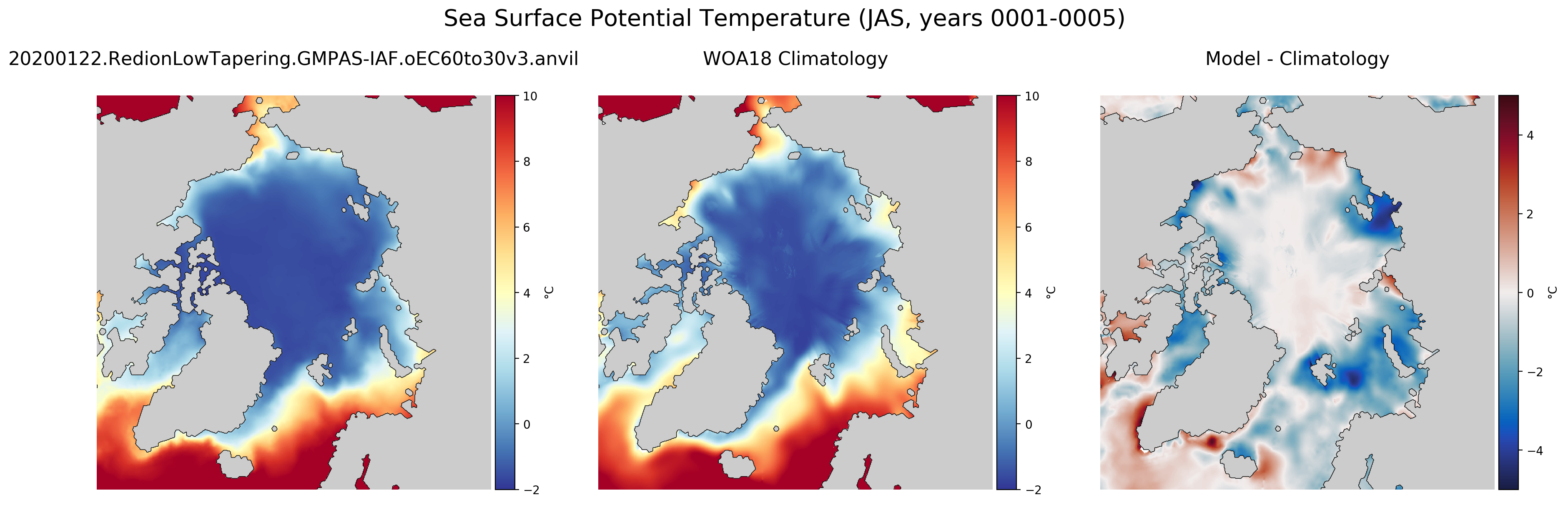 Sea Surface Potential Temperature (JAS, years 0001-0005)

20200122.RedionLowTapering.GMPAS-IAF.oEC60to30v3.anvil

10
8
6
4
2
0
−2
°C

WOA18 Climatology

10
8
6
4
2
0
−2
°C

Model - Climatology

4
2
0
−2
−4
°C